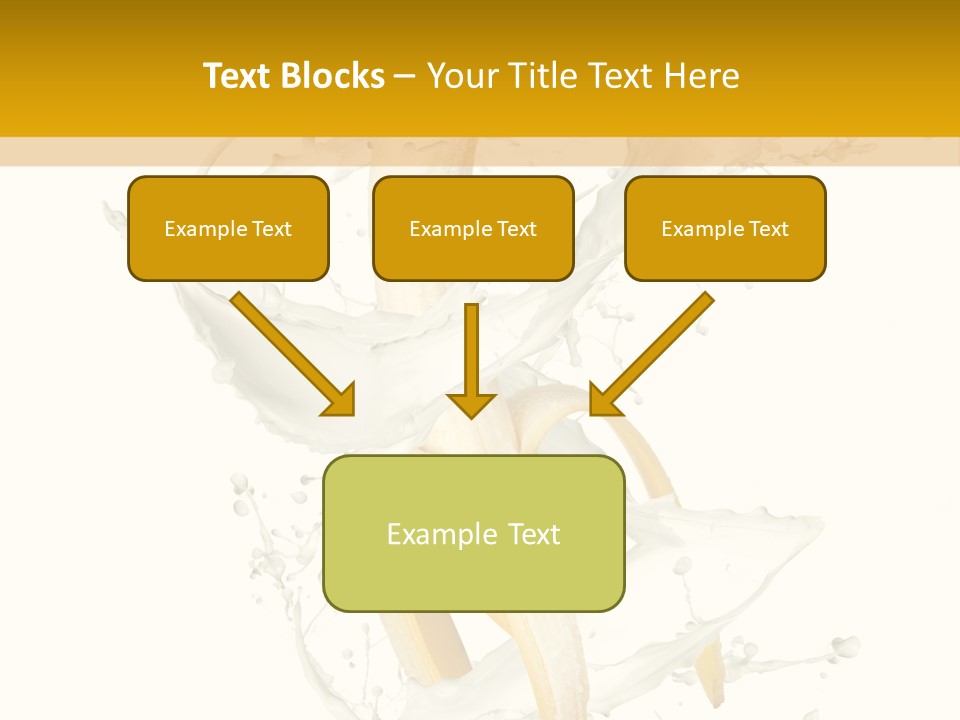 Text Blocks – Your Title Text Here

Example Text

Example Text

Example Text

Example Text